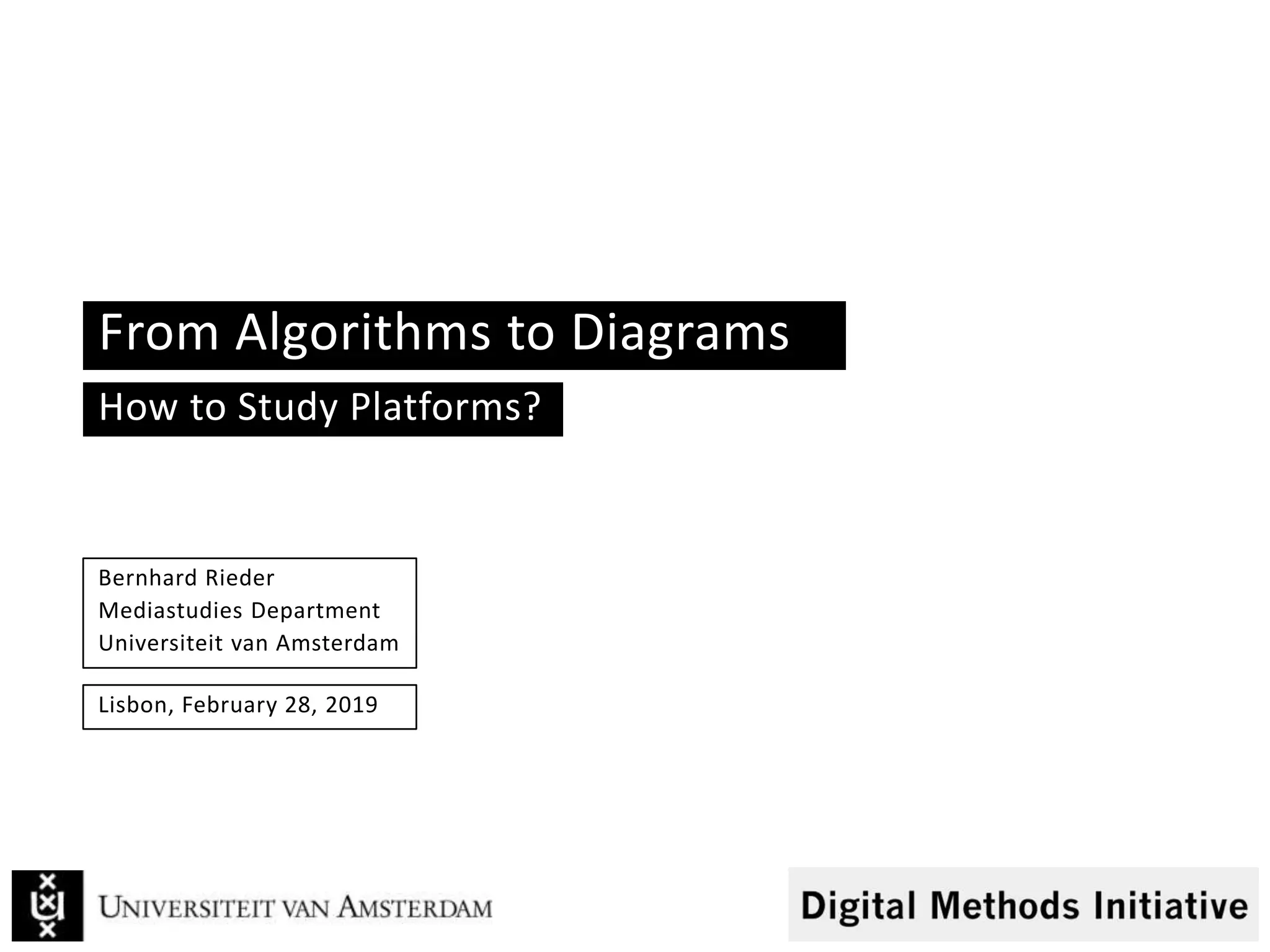 From Algorithms to Diagrams

How to Study Platforms?

Bernhard Rieder
Mediastudies Department
Universiteit van Amsterdam

Lisbon, February 28, 2019

UNIVERSITEIT VAN AMSTERDAM

Digital Methods Initiative